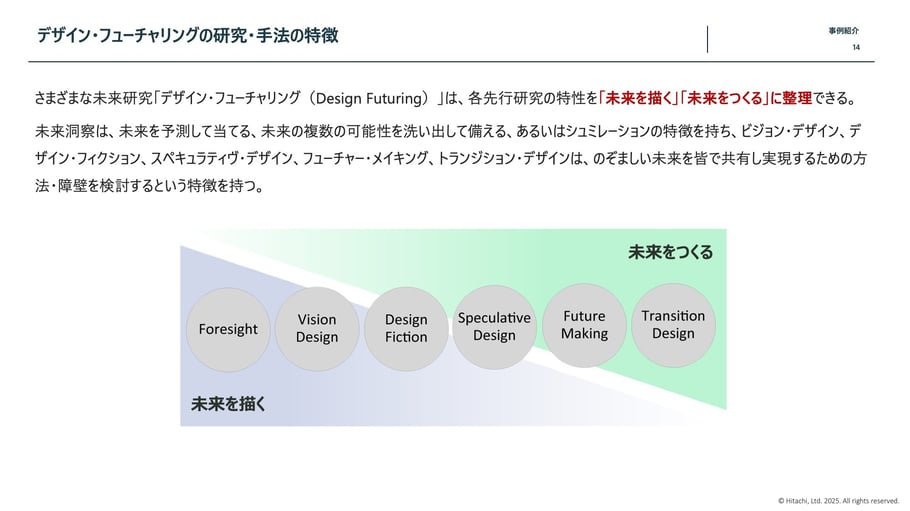 デザイン・フューチャリングの研究・手法の特徴

事例紹介
14

さまざまな未来研究「デザイン・フューチャリング（Design Futuring）」は、各先行研究の特性を「未来を描く」「未来をつくる」に整理できる。

未来洞察は、未来を予測して当てる、未来の複数の可能性を洗い出して備える、あるいはシュミレーションの特徴を持ち、ビジョン・デザイン、デザイン・フィクション、スペキュラティヴ・デザイン、フューチャー・メイキング、トランジション・デザインは、のぞましい未来を皆で共有し実現するための方法・障壁を検討するという特徴を持つ。

未来をつくる

Foresight

Vision Design

Design Fiction

Speculative Design

Future Making

Transition Design

未来を描く

© Hitachi, Ltd. 2025. All rights reserved.